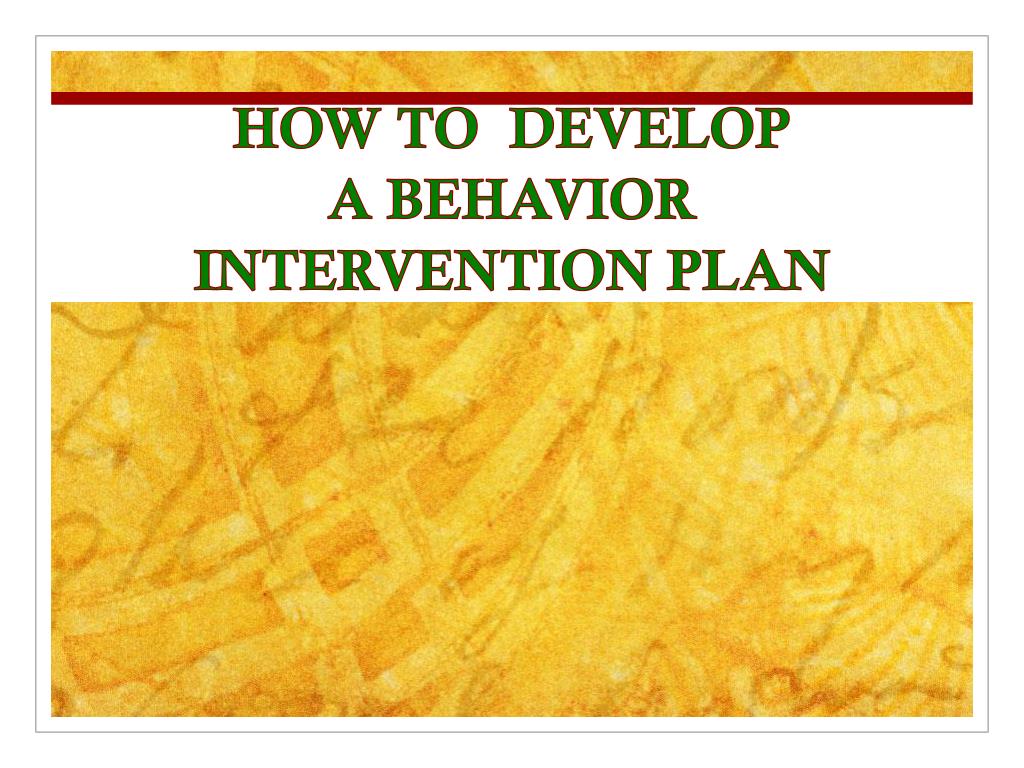 HOW TO  DEVELOP
A BEHAVIOR
INTERVENTION PLAN